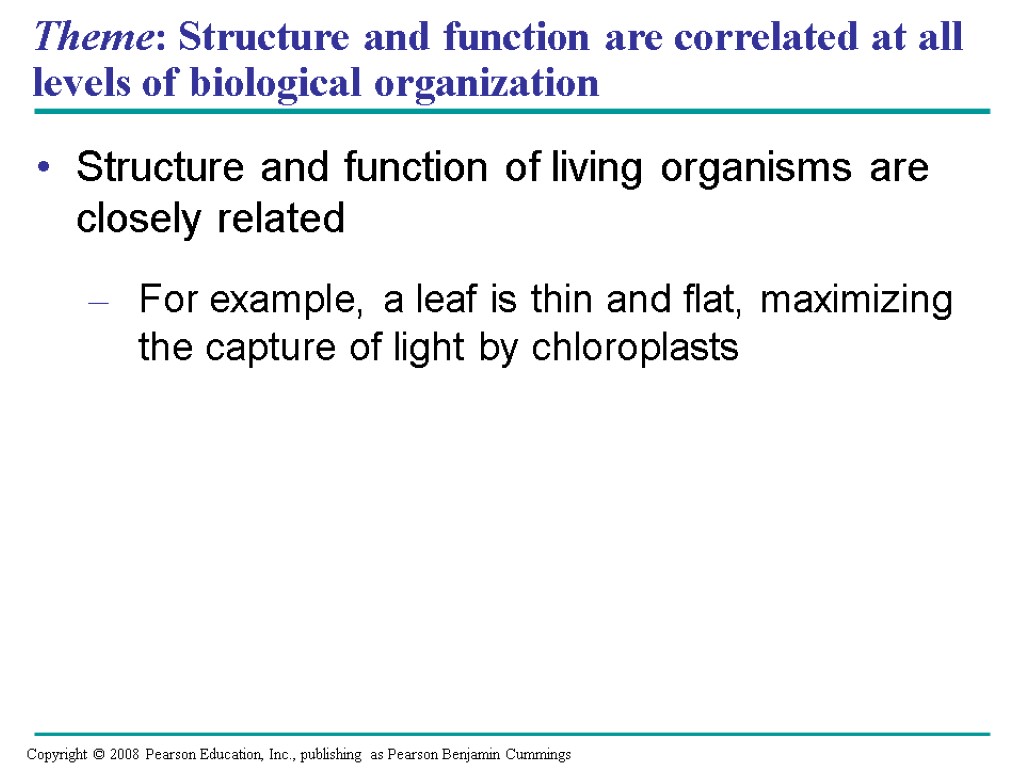 Theme: Structure and function are correlated at all levels of biological organization

• Structure and function of living organisms are closely related

– For example, a leaf is thin and flat, maximizing the capture of light by chloroplasts

Copyright © 2008 Pearson Education, Inc., publishing as Pearson Benjamin Cummings